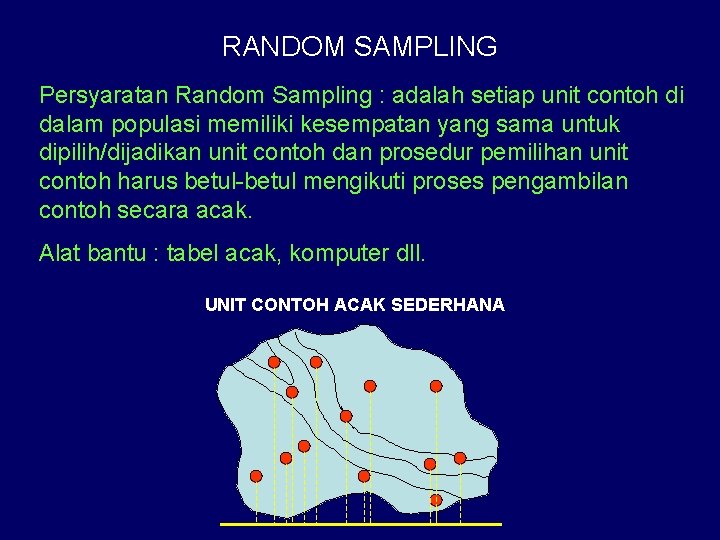 RANDOM SAMPLING

Persyaratan Random Sampling : adalah setiap unit contoh di dalam populasi memiliki kesempatan yang sama untuk dipilih/dijadikan unit contoh dan prosedur pemilihan unit contoh harus betul-betul mengikuti proses pengambilan contoh secara acak.

Alat bantu : tabel acak, komputer dll.

UNIT CONTOH ACAK SEDERHANA